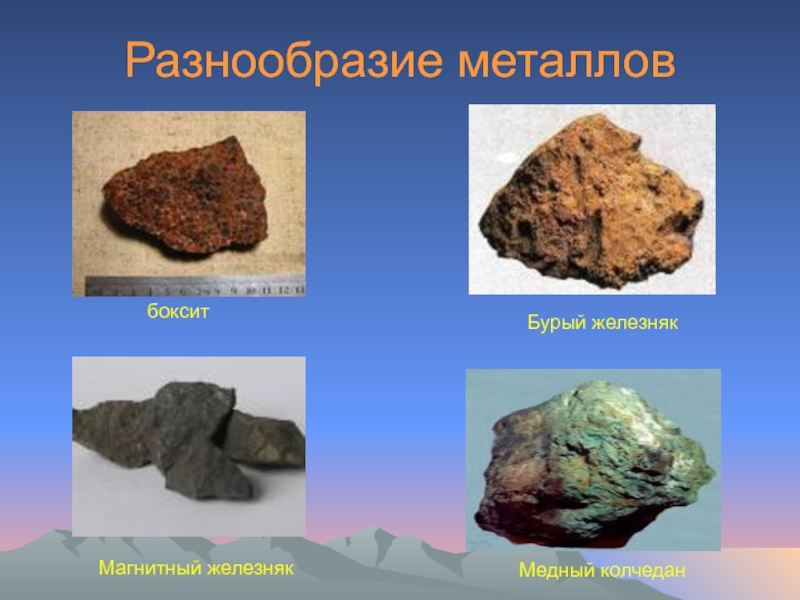 Разнообразие металлов

боксит

Бурый железняк

Магнитный железняк

Медный колчедан